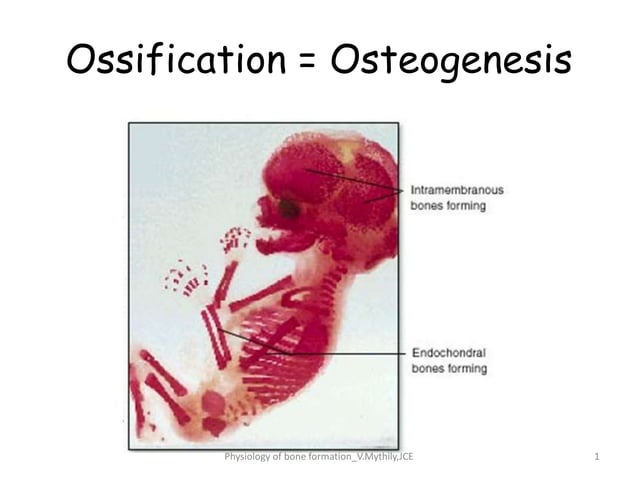 Ossification = Osteogenesis

Intramembranous bones forming

Endochondral bones forming

Physiology of bone formation_V.Mythily,JCE

1